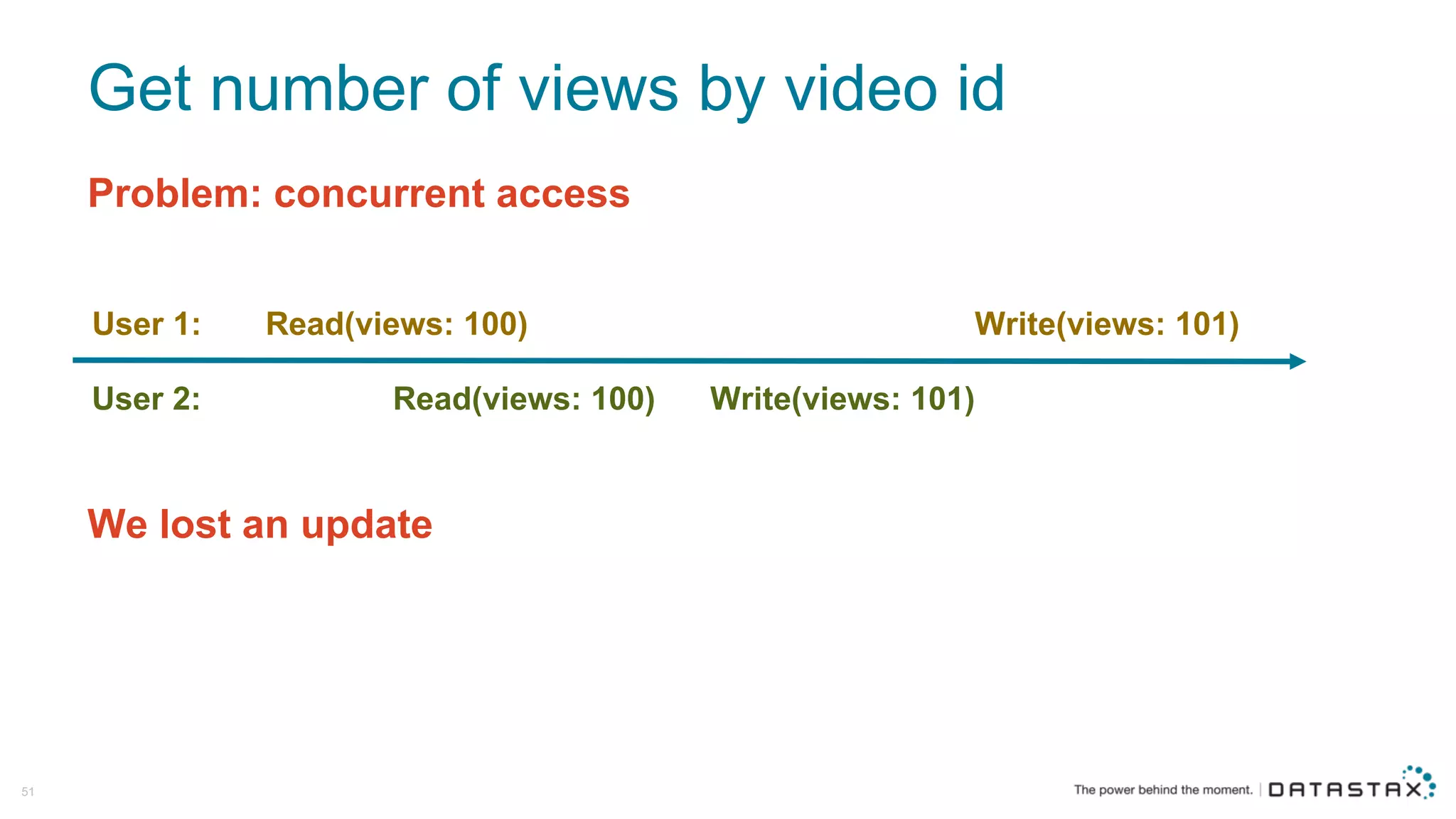 Get number of views by video id

Problem: concurrent access

User 1: Read(views: 100) Write(views: 101)

User 2: Read(views: 100) Write(views: 101)

We lost an update

51

The power behind the moment. | DATASTAX